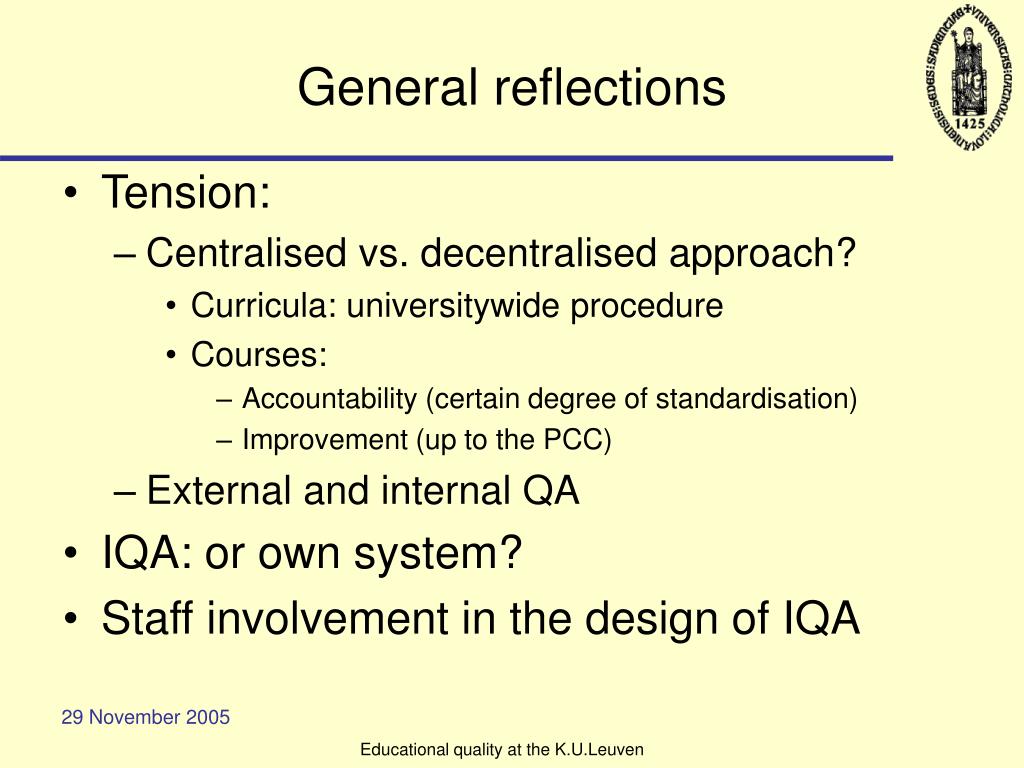 General reflections

1425

• Tension:
– Centralised vs. decentralised approach?
• Curricula: universitywide procedure
• Courses:
– Accountability (certain degree of standardisation)
– Improvement (up to the PCC)
– External and internal QA
• IQA: or own system?
• Staff involvement in the design of IQA

29 November 2005

Educational quality at the K.U.Leuven